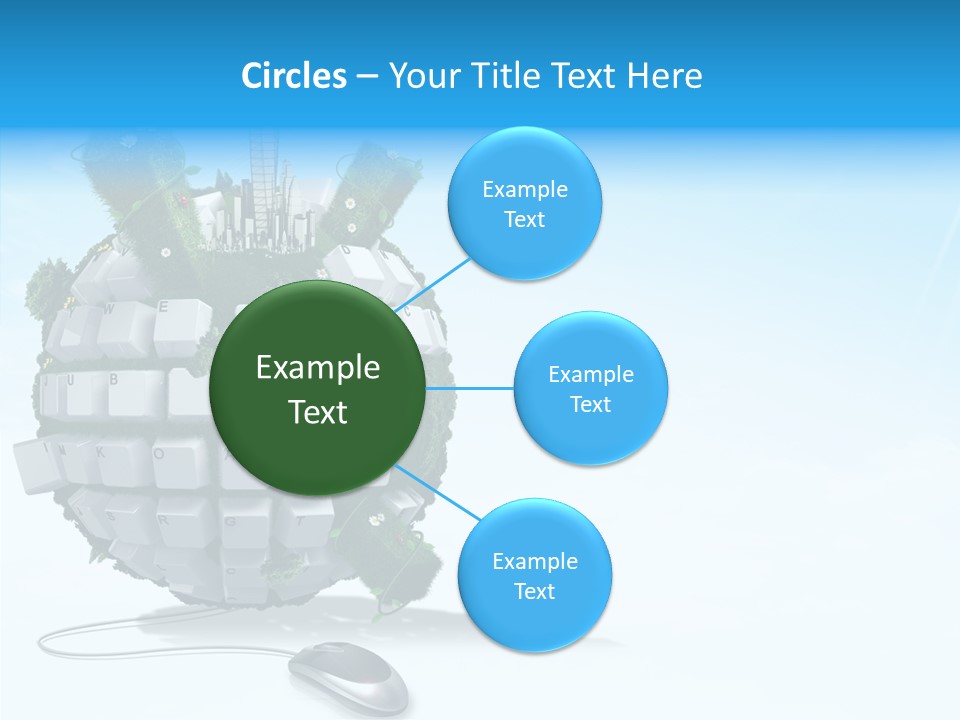 Circles – Your Title Text Here

Example Text

Example Text

Example Text

Example Text